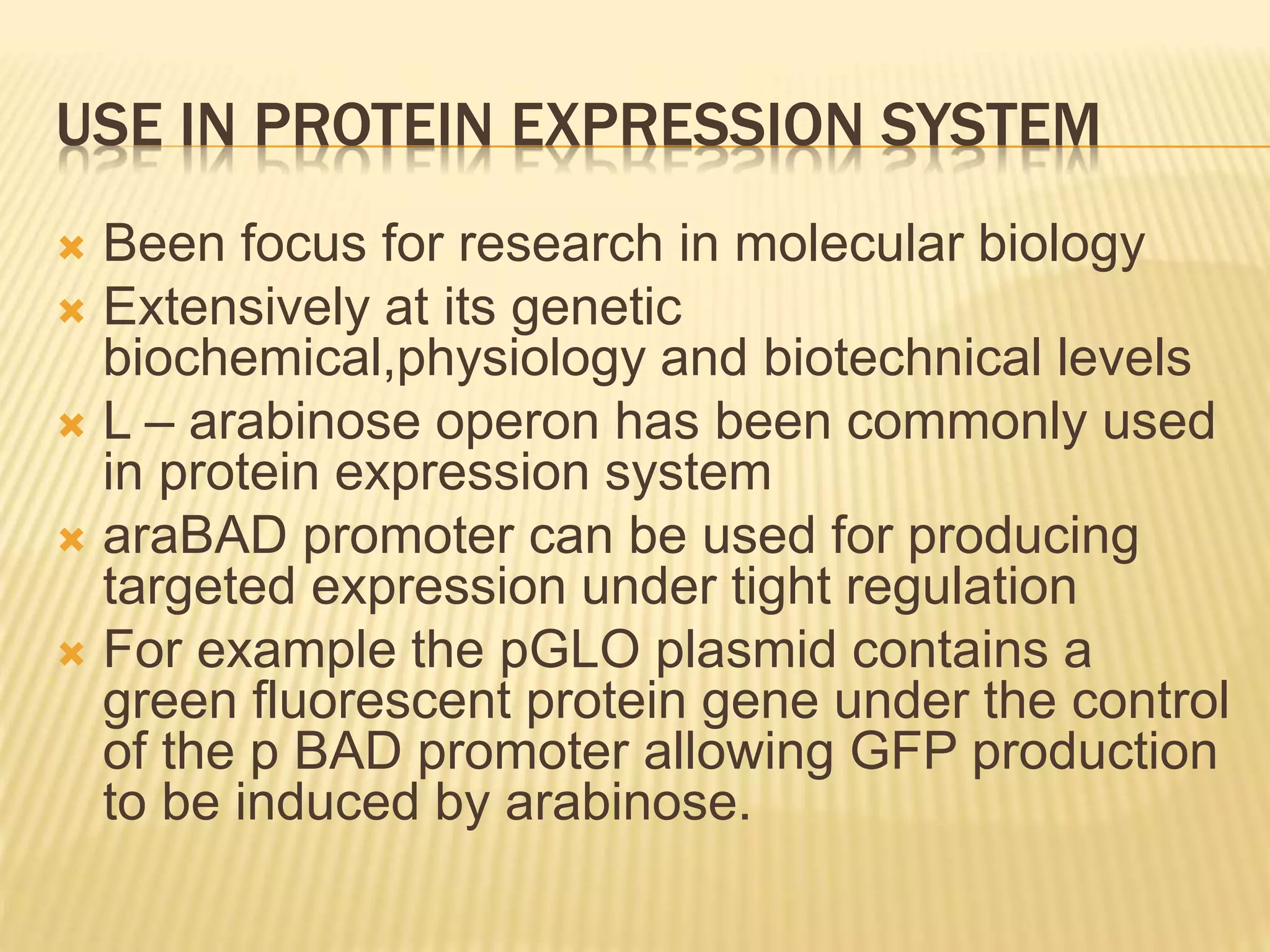 USE IN PROTEIN EXPRESSION SYSTEM

Been focus for research in molecular biology

Extensively at its genetic biochemical,physiology and biotechnical levels

L – arabinose operon has been commonly used in protein expression system

araBAD promoter can be used for producing targeted expression under tight regulation

For example the pGLO plasmid contains a green fluorescent protein gene under the control of the p BAD promoter allowing GFP production to be induced by arabinose.